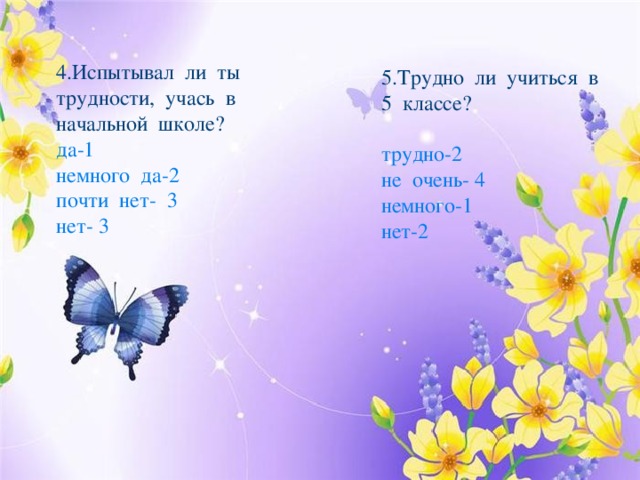 4.Испытывал ли ты трудности, учась в начальной школе?
да-1
немного да-2
почти нет- 3
нет- 3

5.Трудно ли учиться в 5 классе?

трудно-2
не очень- 4
немного-1
нет-2